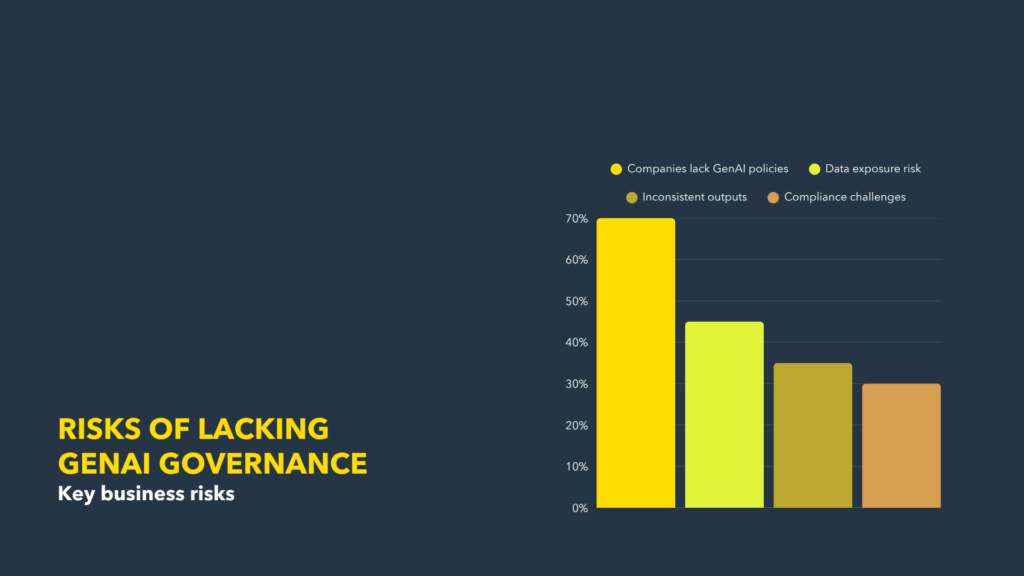 RISKS OF LACKING GENAI GOVERNANCE
Key business risks

Companies lack GenAI policies
Data exposure risk
Inconsistent outputs
Compliance challenges

70%
60%
50%
40%
30%
20%
10%
0%